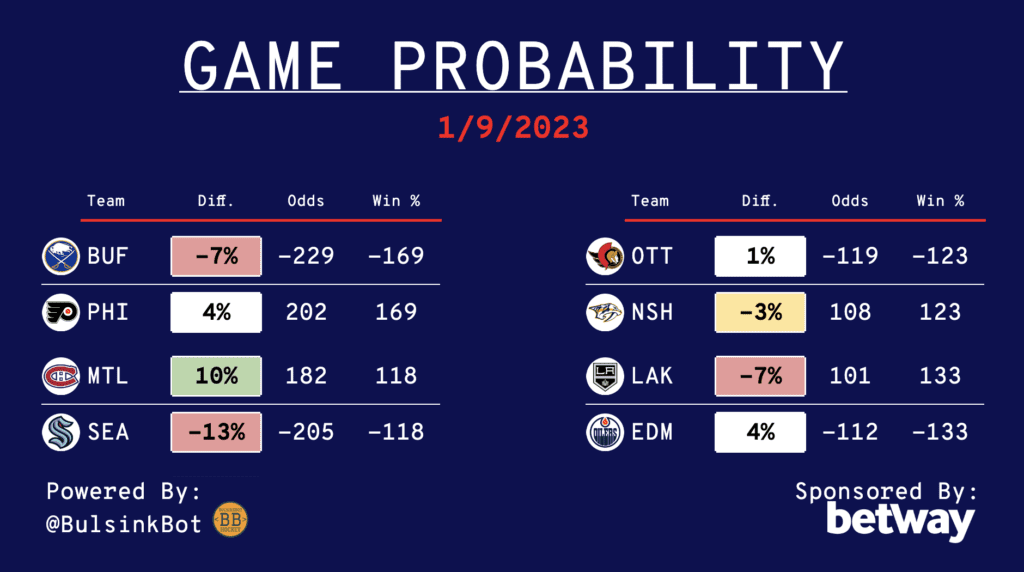 GAME PROBABILITY

1/9/2023

| Team | Diff. | Odds | Win % |
|---|---|---|---|
| BUF | -7% | -229 | -169 |
| PHI | 4% | 202 | 169 |
| MTL | 10% | 182 | 118 |
| SEA | -13% | -205 | -118 |

| Team | Diff. | Odds | Win % |
|---|---|---|---|
| OTT | 1% | -119 | -123 |
| NSH | -3% | 108 | 123 |
| LAK | -7% | 101 | 133 |
| EDM | 4% | -112 | -133 |

Powered By:
@BulsinkBot BB

Sponsored By:
betway